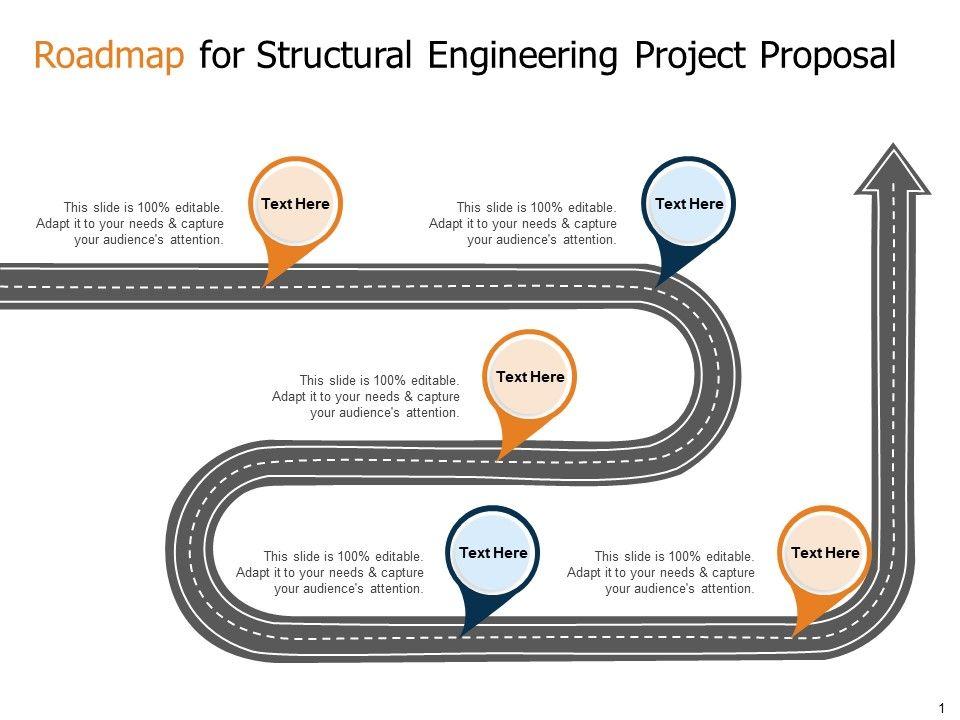 Roadmap for Structural Engineering Project Proposal

This slide is 100% editable. Adapt it to your needs & capture your audience's attention.

Text Here

This slide is 100% editable. Adapt it to your needs & capture your audience's attention.

Text Here

This slide is 100% editable. Adapt it to your needs & capture your audience's attention.

Text Here

This slide is 100% editable. Adapt it to your needs & capture your audience's attention.

Text Here

This slide is 100% editable. Adapt it to your needs & capture your audience's attention.

Text Here

1